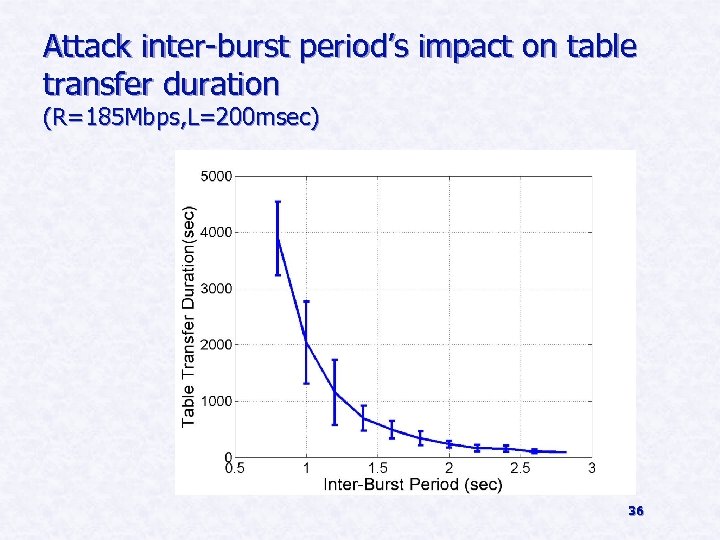 Attack inter-burst period's impact on table transfer duration
(R=185Mbps,L=200msec)

5000
4000
3000
2000
1000
0
Table Transfer Duration(sec)
0.5
1
1.5
2
2.5
3
Inter-Burst Period (sec)

36